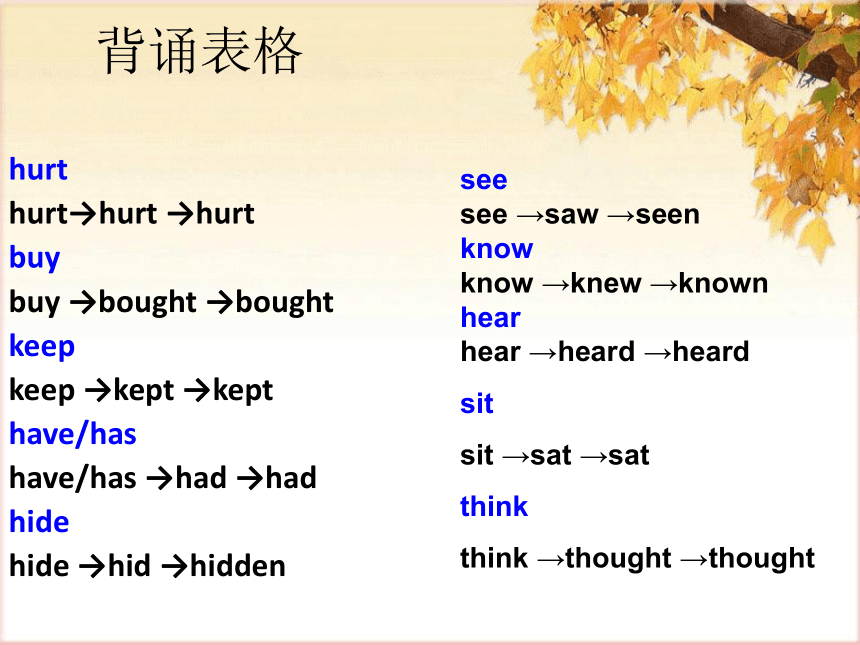 背诵表格

hurt
hurt→hurt →hurt
buy
buy →bought →bought
keep
keep →kept →kept
have/has
have/has →had →had
hide
hide →hid →hidden

see
see →saw →seen
know
know →knew →known
hear
hear →heard →heard
sit
sit →sat →sat
think
think →thought →thought